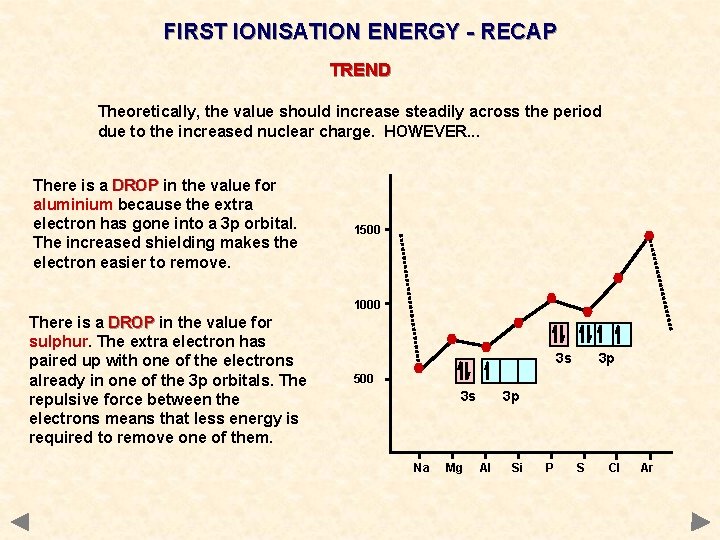 FIRST IONISATION ENERGY - RECAP

TREND

Theoretically, the value should increase steadily across the period due to the increased nuclear charge. HOWEVER...

There is a DROP in the value for aluminium because the extra electron has gone into a 3p orbital. The increased shielding makes the electron easier to remove.

There is a DROP in the value for sulphur. The extra electron has paired up with one of the electrons already in one of the 3p orbitals. The repulsive force between the electrons means that less energy is required to remove one of them.

1500

1000

500

3s 3p

3s 3p

Na Mg Al Si P S Cl Ar